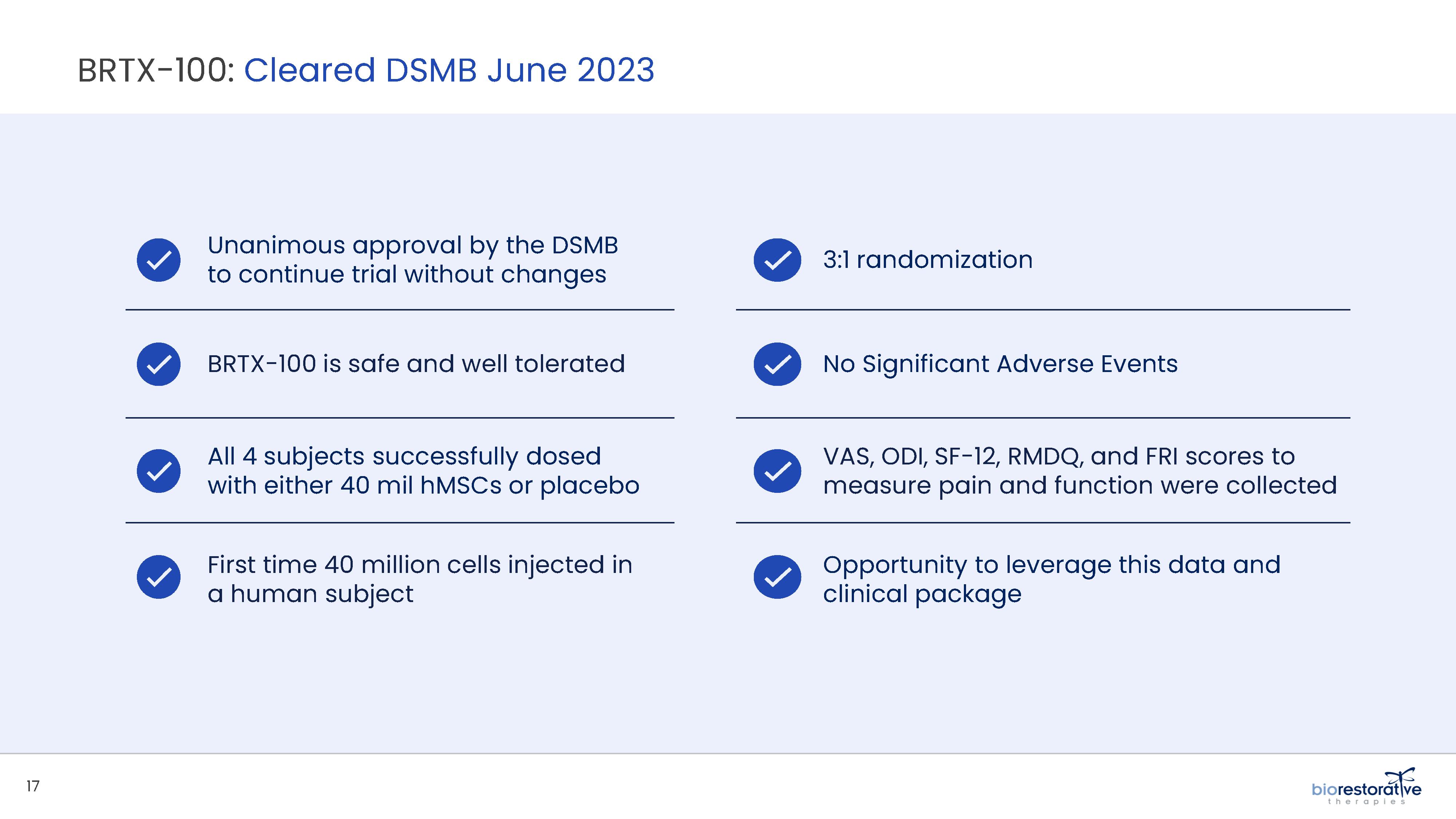 BRTX-100: Cleared DSMB June 2023

Unanimous approval by the DSMB to continue trial without changes

BRTX-100 is safe and well tolerated

All 4 subjects successfully dosed with either 40 mil hMSCs or placebo

First time 40 million cells injected in a human subject

3:1 randomization

No Significant Adverse Events

VAS, ODI, SF-12, RMDQ, and FRI scores to measure pain and function were collected

Opportunity to leverage this data and clinical package

17

biorestorative therapies